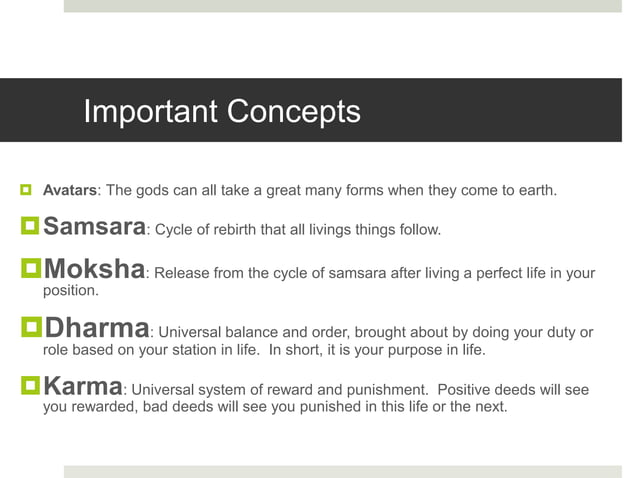 Important Concepts

Avatars: The gods can all take a great many forms when they come to earth.

Samsara: Cycle of rebirth that all livings things follow.

Moksha: Release from the cycle of samsara after living a perfect life in your position.

Dharma: Universal balance and order, brought about by doing your duty or role based on your station in life. In short, it is your purpose in life.

Karma: Universal system of reward and punishment. Positive deeds will see you rewarded, bad deeds will see you punished in this life or the next.